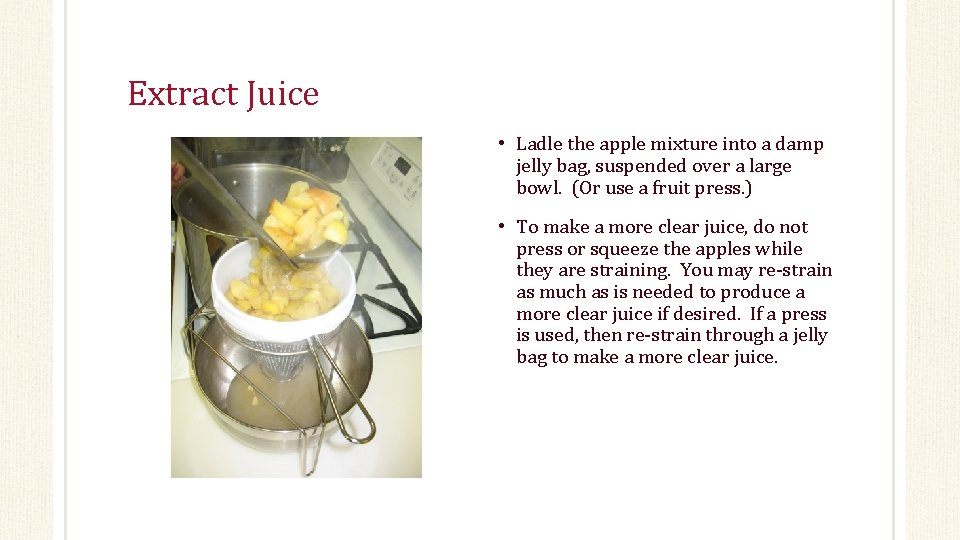 Extract Juice

• Ladle the apple mixture into a damp jelly bag, suspended over a large bowl. (Or use a fruit press.)

• To make a more clear juice, do not press or squeeze the apples while they are straining. You may re-strain as much as is needed to produce a more clear juice if desired. If a press is used, then re-strain through a jelly bag to make a more clear juice.